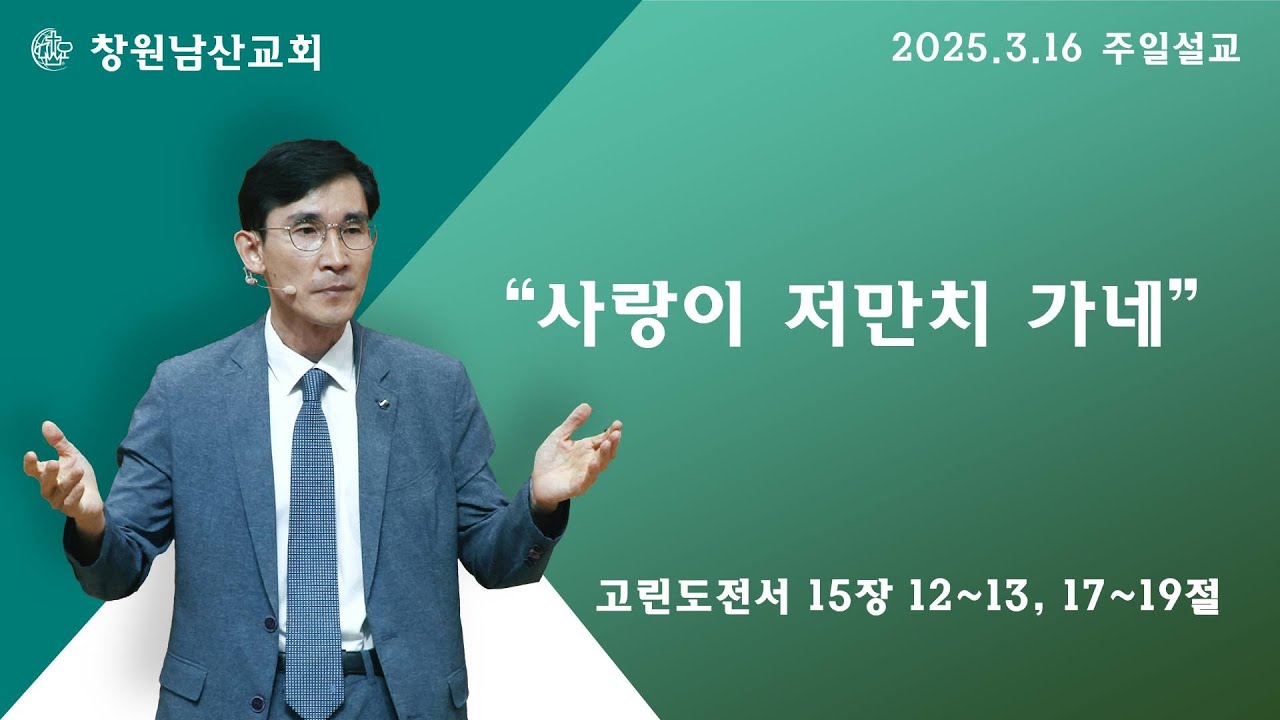 창원남산교회

2025.3.16 주일설교

“사랑이 저만치 가네”

고린도전서 15장 12~13, 17~19절